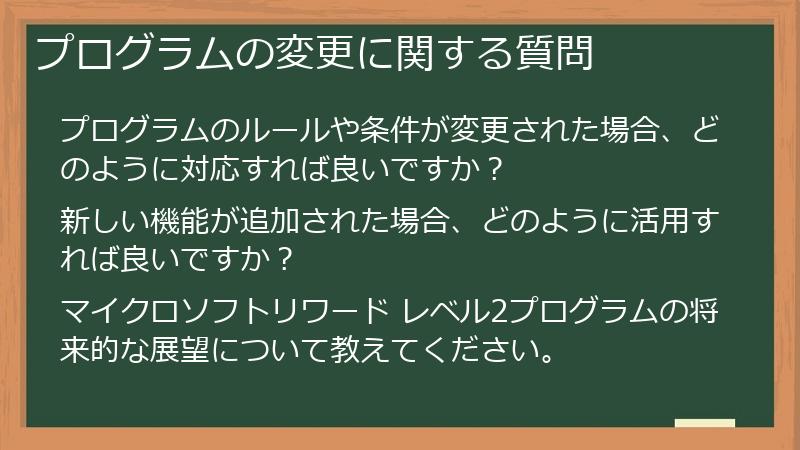 プログラムの変更に関する質問

プログラムのルールや条件が変更された場合、どのように対応すれば良いですか？

新しい機能が追加された場合、どのように活用すれば良いですか？

マイクロソフトリワード レベル2プログラムの将来的な展望について教えてください。